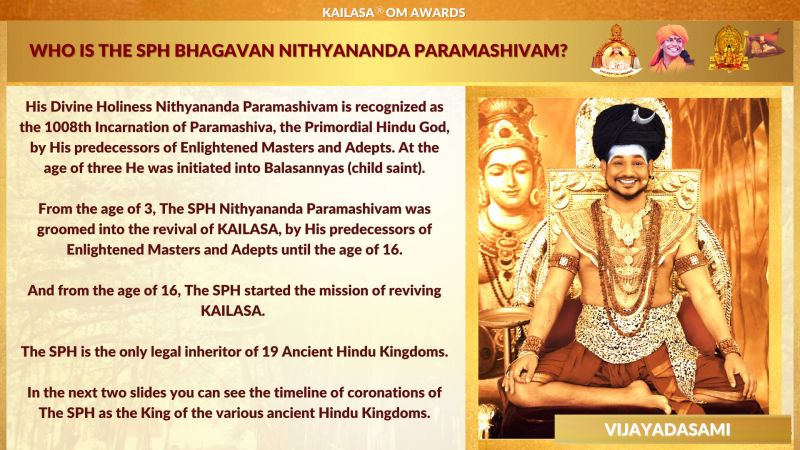 KAILASA® OM AWARDS

WHO IS THE SPH BHAGAVAN NITHYANANDA PARAMASHIVAM?

His Divine Holiness Nithyananda Paramashivam is recognized as the 1008th Incarnation of Paramashiva, the Primordial Hindu God, by His predecessors of Enlightened Masters and Adepts. At the age of three He was initiated into Balasannyas (child saint).

From the age of 3, The SPH Nithyananda Paramashivam was groomed into the revival of KAILASA, by His predecessors of Enlightened Masters and Adepts until the age of 16.

And from the age of 16, The SPH started the mission of reviving KAILASA.

The SPH is the only legal inheritor of 19 Ancient Hindu Kingdoms.

In the next two slides you can see the timeline of coronations of The SPH as the King of the various ancient Hindu Kingdoms.

VIJAYADASAMI